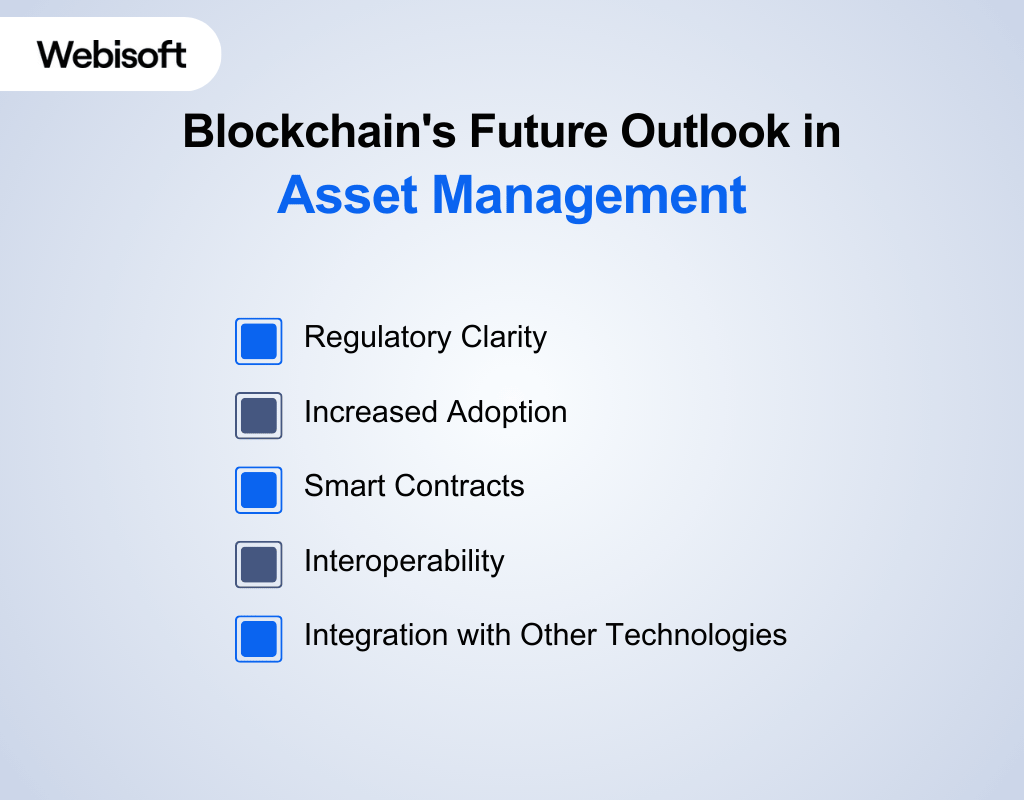 Webisoft

Blockchain's Future Outlook in
Asset Management

Regulatory Clarity

Increased Adoption

Smart Contracts

Interoperability

Integration with Other Technologies